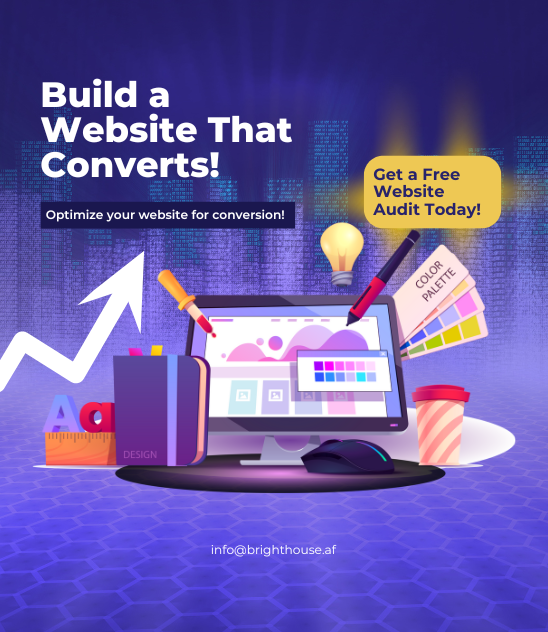 Build a Website That Converts!

Optimize your website for conversion!

Get a Free Website Audit Today!

COLOR PALETTE

Aa

DESIGN

info@brighthouse.af